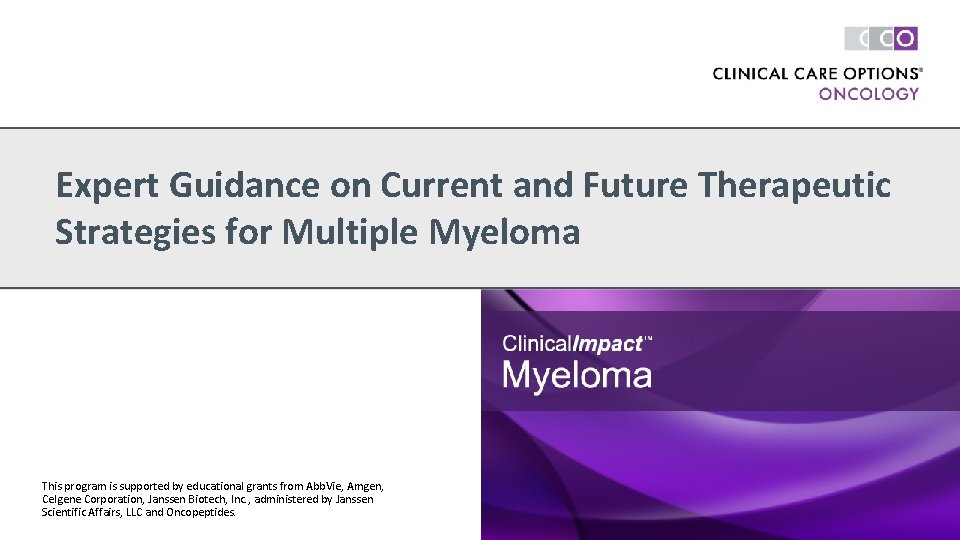 CCO
CLINICAL CARE OPTIONS®
ONCOLOGY

Expert Guidance on Current and Future Therapeutic Strategies for Multiple Myeloma

ClinicalImpact™
Myeloma

This program is supported by educational grants from AbbVie, Amgen, Celgene Corporation, Janssen Biotech, Inc., administered by Janssen Scientific Affairs, LLC and Oncopeptides.